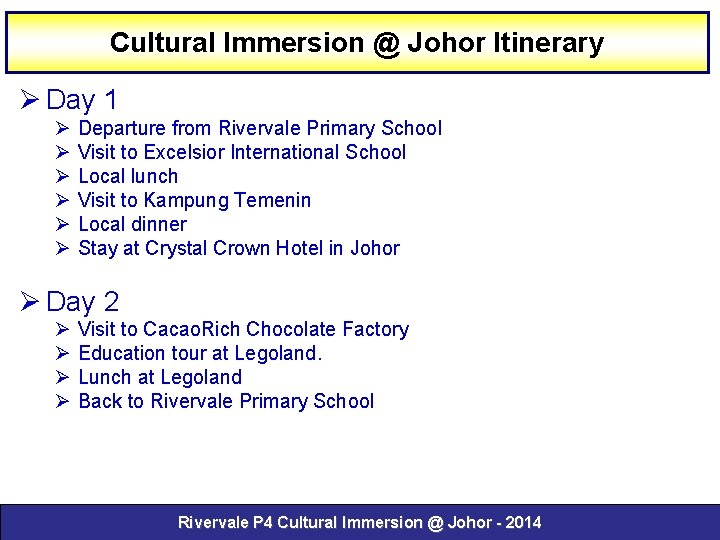 Cultural Immersion @ Johor Itinerary

➢ Day 1
➢ Departure from Rivervale Primary School
➢ Visit to Excelsior International School
➢ Local lunch
➢ Visit to Kampung Temenin
➢ Local dinner
➢ Stay at Crystal Crown Hotel in Johor

➢ Day 2
➢ Visit to CacaoRich Chocolate Factory
➢ Education tour at Legoland.
➢ Lunch at Legoland
➢ Back to Rivervale Primary School

Rivervale P4 Cultural Immersion @ Johor - 2014